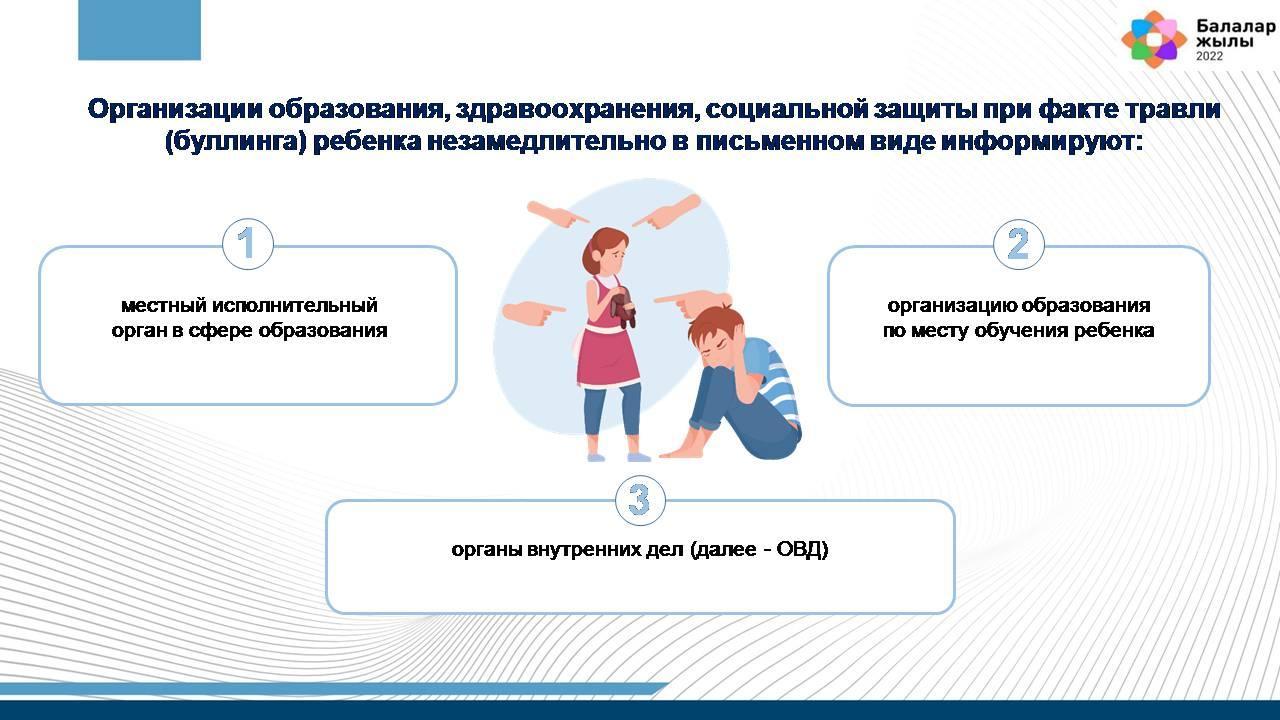 Балалар жылы 2022

Организации образования, здравоохранения, социальной защиты при факте травли (буллинга) ребенка незамедлительно в письменном виде информируют:

1

местный исполнительный орган в сфере образования

2

организацию образования по месту обучения ребенка

3

органы внутренних дел (далее - ОВД)